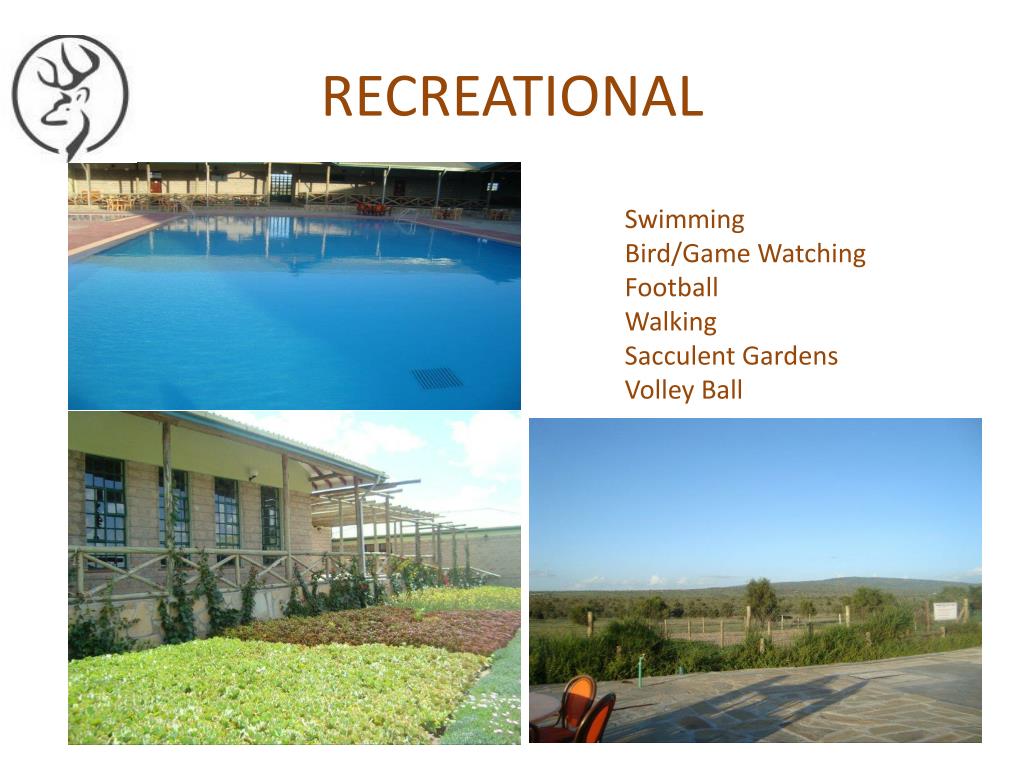 RECREATIONAL

Swimming
Bird/Game Watching
Football
Walking
Sacculent Gardens
Volley Ball